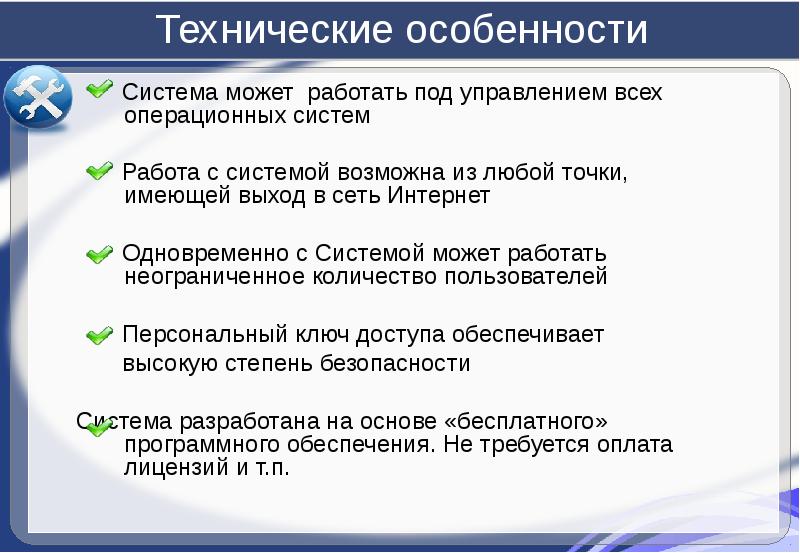 Технические особенности

Система может  работать под управлением всех операционных систем

Работа с системой возможна из любой точки, имеющей выход в сеть Интернет

Одновременно с Системой может работать неограниченное количество пользователей

Персональный ключ доступа обеспечивает высокую степень безопасности

Система разработана на основе «бесплатного» программного обеспечения. Не требуется оплата лицензий и т.п.